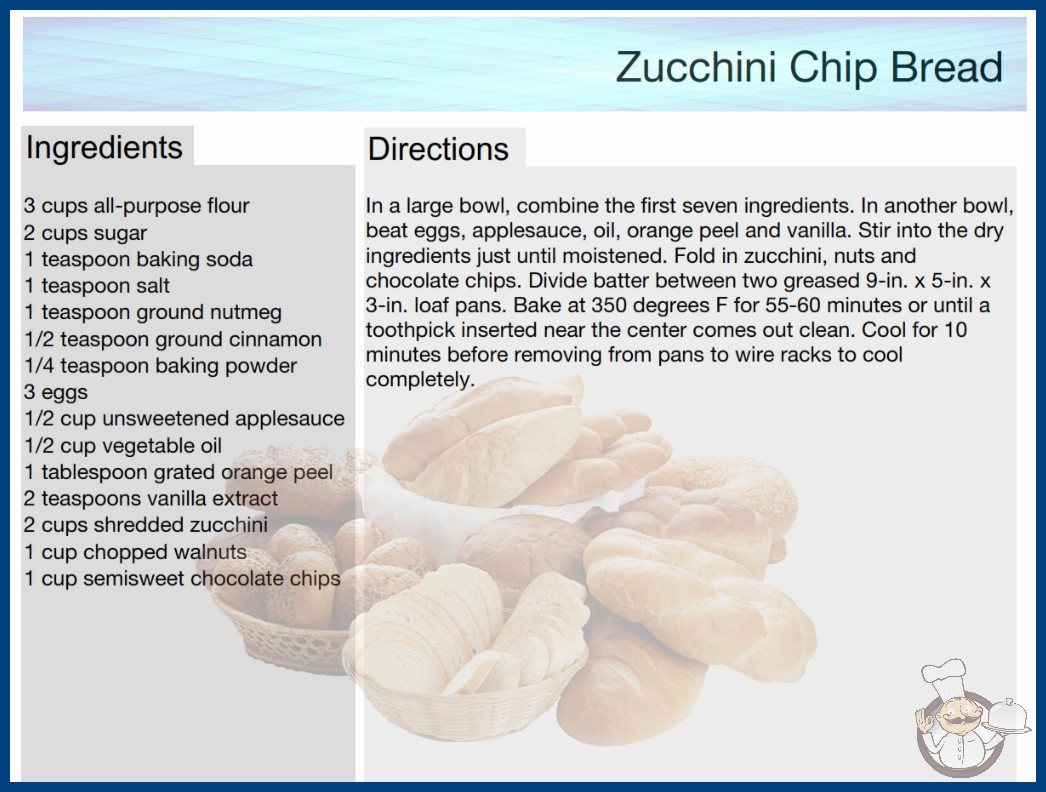 Zucchini Chip Bread

Ingredients

3 cups all-purpose flour
2 cups sugar
1 teaspoon baking soda
1 teaspoon salt
1 teaspoon ground nutmeg
1/2 teaspoon ground cinnamon
1/4 teaspoon baking powder
3 eggs
1/2 cup unsweetened applesauce
1/2 cup vegetable oil
1 tablespoon grated orange peel
2 teaspoons vanilla extract
2 cups shredded zucchini
1 cup chopped walnuts
1 cup semisweet chocolate chips

Directions

In a large bowl, combine the first seven ingredients. In another bowl, beat eggs, applesauce, oil, orange peel and vanilla. Stir into the dry ingredients just until moistened. Fold in zucchini, nuts and chocolate chips. Divide batter between two greased 9-in. x 5-in. x 3-in. loaf pans. Bake at 350 degrees F for 55-60 minutes or until a toothpick inserted near the center comes out clean. Cool for 10 minutes before removing from pans to wire racks to cool completely.